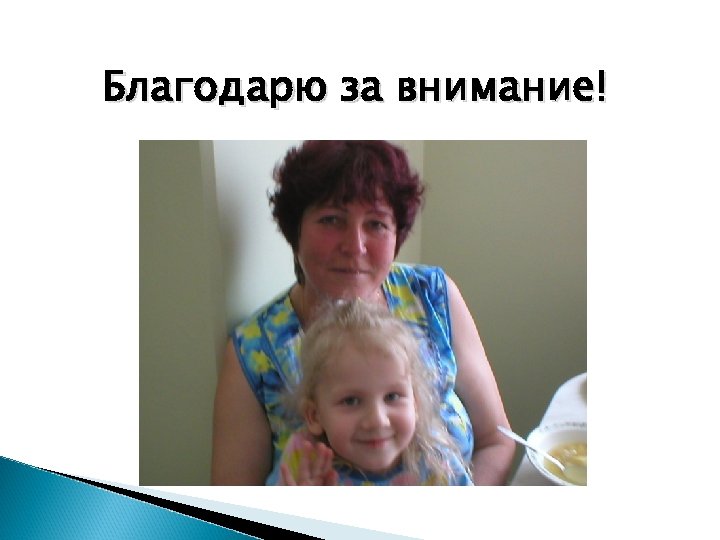 Благодарю за внимание!